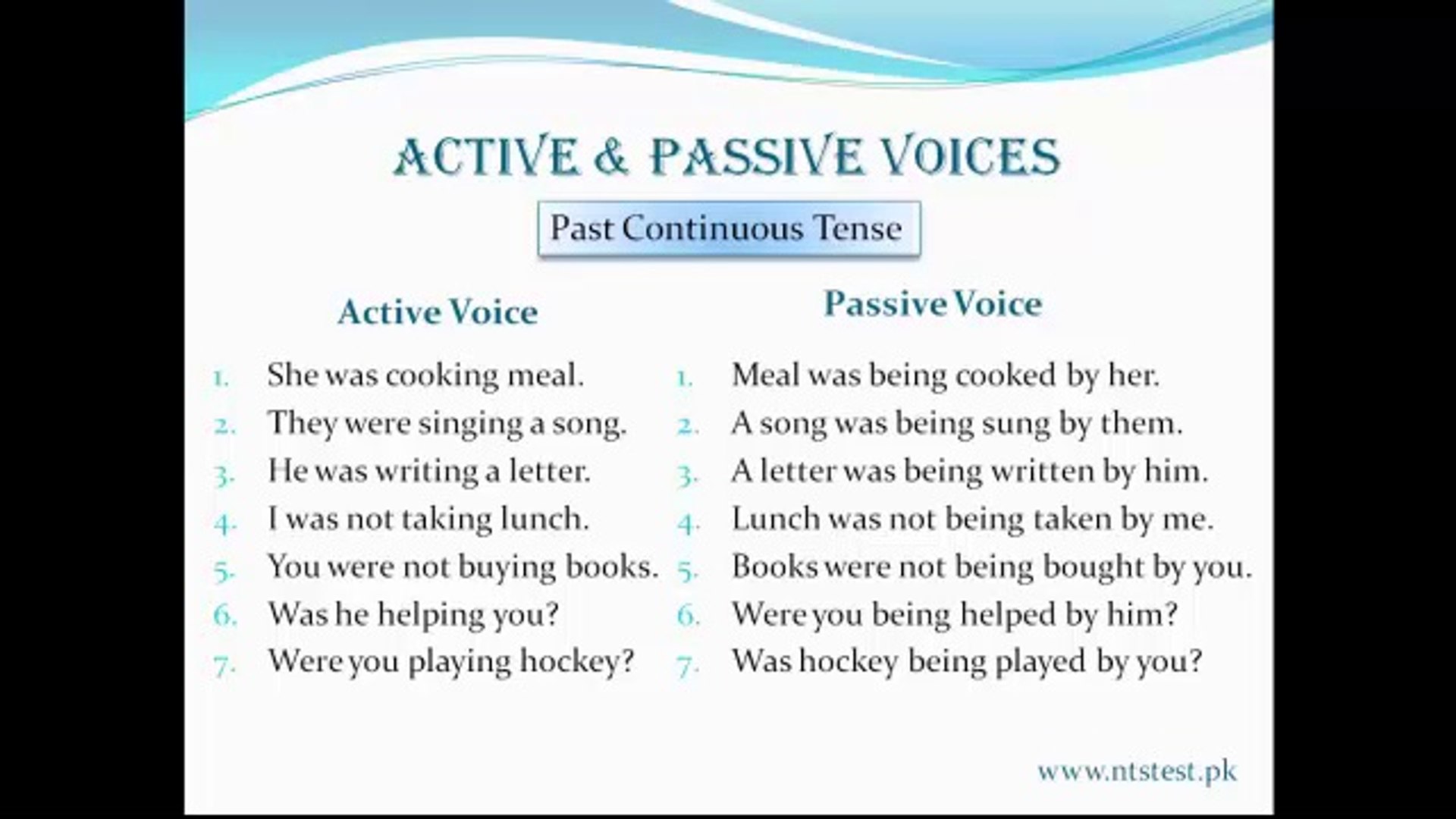 ACTIVE & PASSIVE VOICES

Past Continuous Tense

Active Voice

1. She was cooking meal.
2. They were singing a song.
3. He was writing a letter.
4. I was not taking lunch.
5. You were not buying books.
6. Was he helping you?
7. Were you playing hockey?

Passive Voice

1. Meal was being cooked by her.
2. A song was being sung by them.
3. A letter was being written by him.
4. Lunch was not being taken by me.
5. Books were not being bought by you.
6. Were you being helped by him?
7. Was hockey being played by you?

www.ntstest.pk